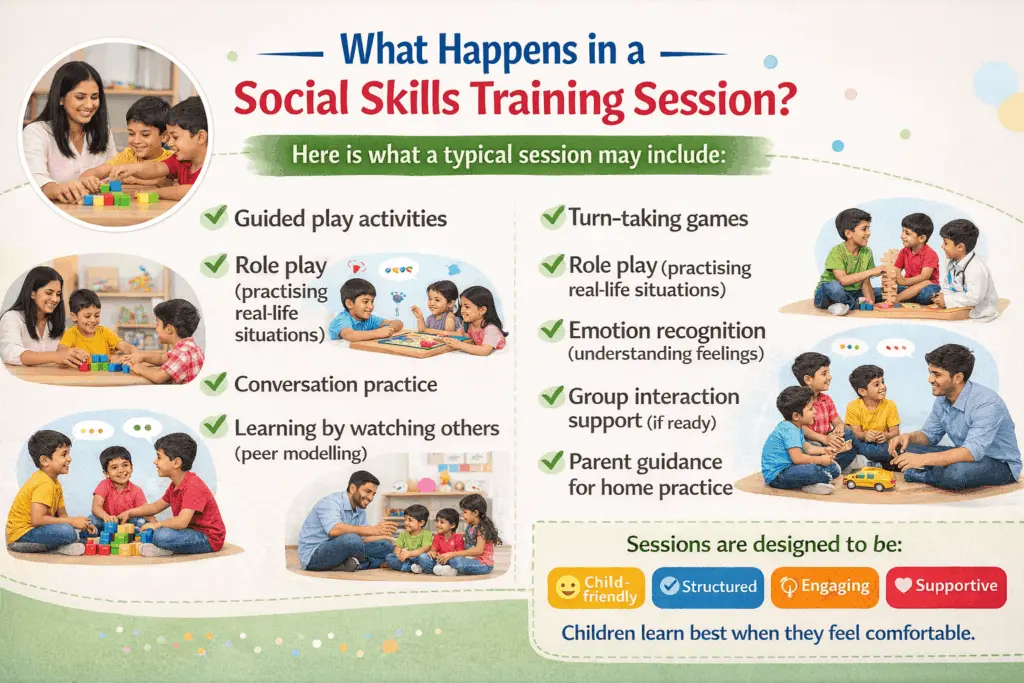 What Happens in a Social Skills Training Session?

Here is what a typical session may include:

Guided play activities

Role play (practising real-life situations)

Conversation practice

Learning by watching others (peer modelling)

Turn-taking games

Role play (practising real-life situations)

Emotion recognition (understanding feelings)

Group interaction support (if ready)

Parent guidance for home practice

Sessions are designed to be:

Child-friendly

Structured

Engaging

Supportive

Children learn best when they feel comfortable.